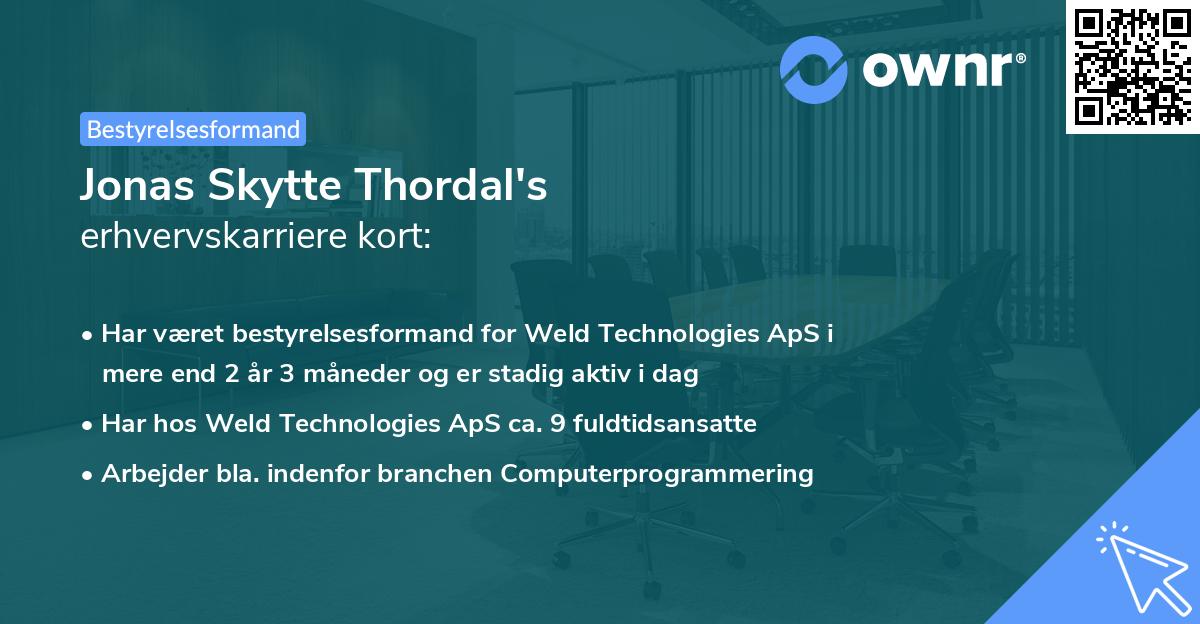 ownr®

Bestyrelsesformand

Jonas Skytte Thordal's erhvervskarriere kort:

• Har været bestyrelsesformand for Weld Technologies ApS i mere end 2 år 3 måneder og er stadig aktiv i dag
• Har hos Weld Technologies ApS ca. 9 fuldtidsansatte
• Arbejder bla. indenfor branchen Computerprogrammering